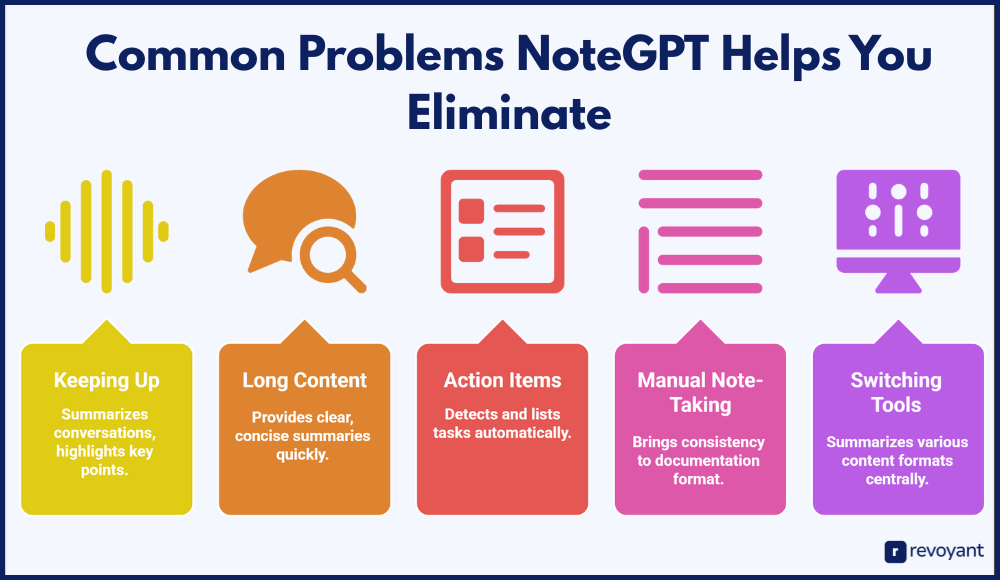 Common Problems NoteGPT Helps You Eliminate

Keeping Up

Summarizes conversations, highlights key points.

Long Content

Provides clear, concise summaries quickly.

Action Items

Detects and lists tasks automatically.

Manual Note-Taking

Brings consistency to documentation format.

Switching Tools

Summarizes various content formats centrally.

r revoyant